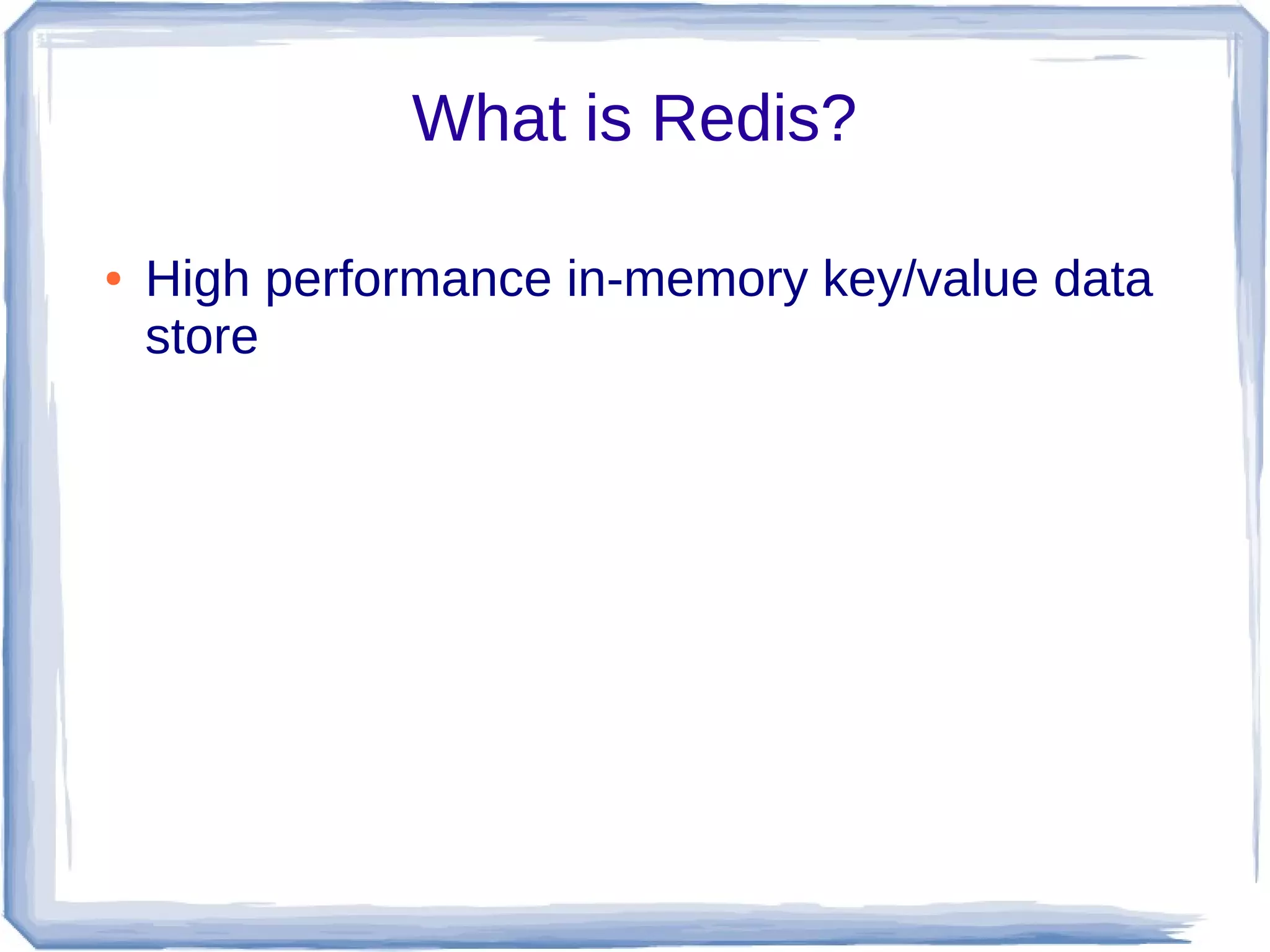 What is Redis?

• High performance in-memory key/value data store